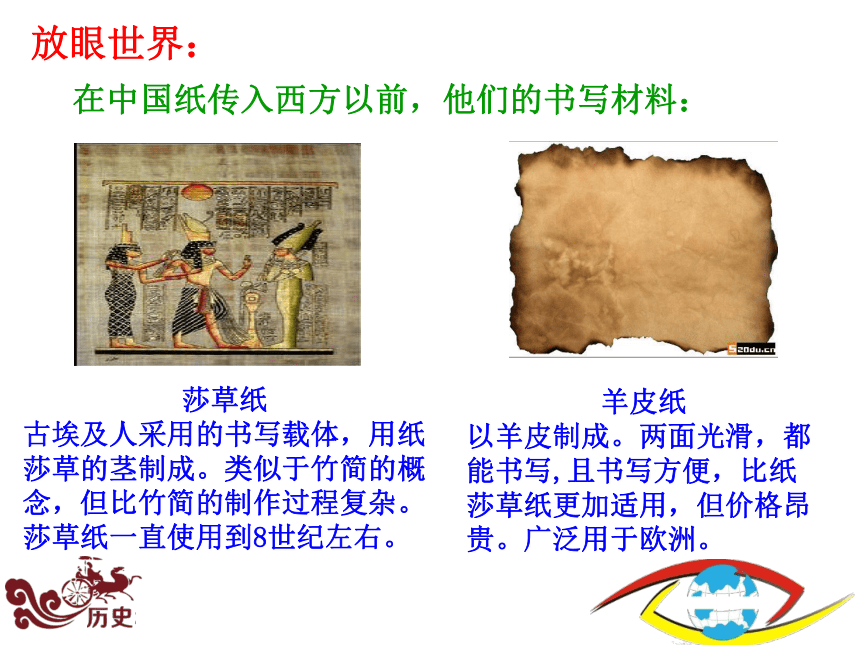 放眼世界：

在中国纸传入西方以前，他们的书写材料：

520du.cn

莎草纸
古埃及人采用的书写载体，用纸莎草的茎制成。类似于竹简的概念，但比竹简的制作过程复杂。莎草纸一直使用到8世纪左右。

羊皮纸
以羊皮制成。两面光滑，都能书写,且书写方便，比纸莎草纸更加适用，但价格昂贵。广泛用于欧洲。

历史